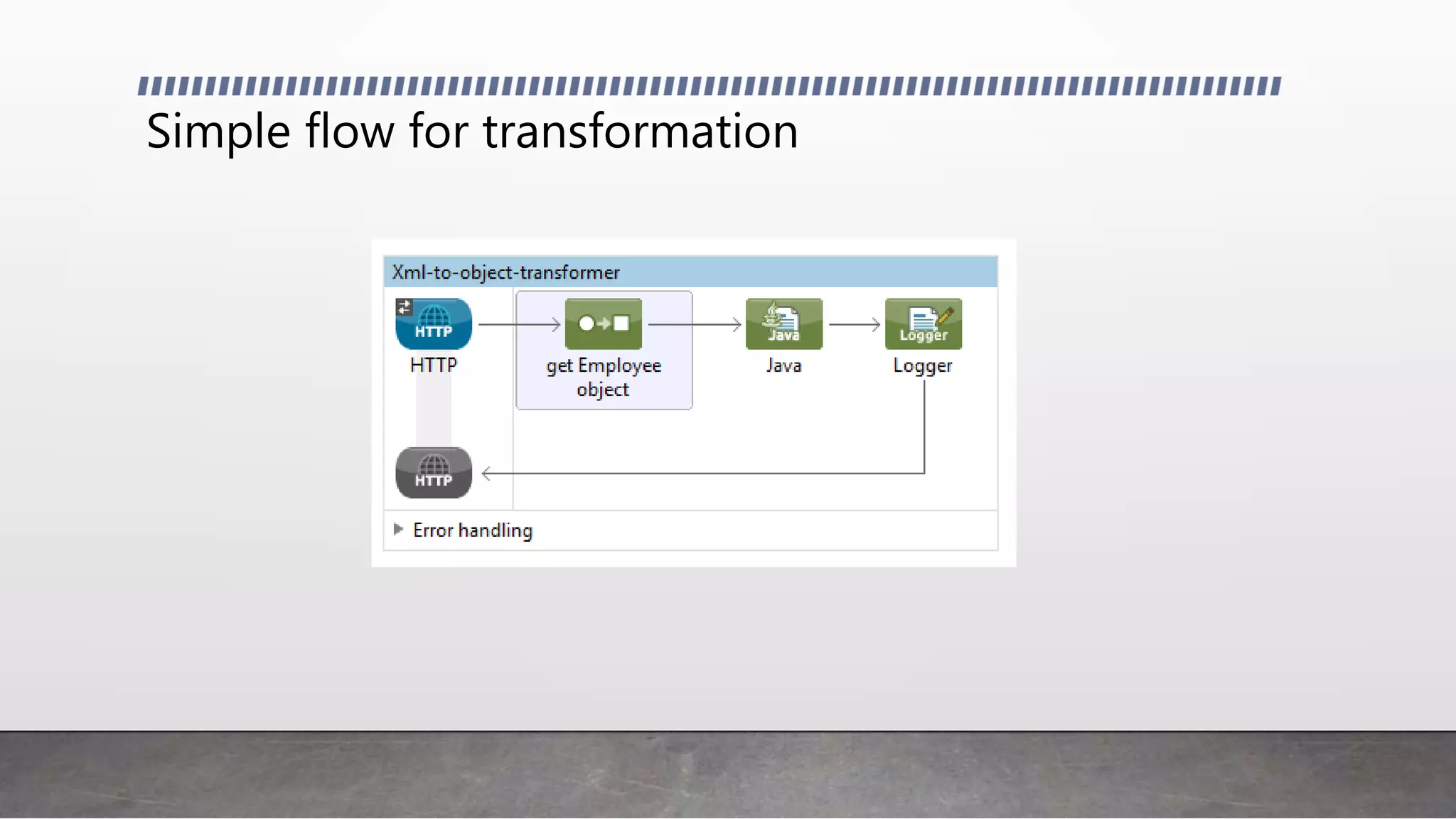 Simple flow for transformation

Xml-to-object-transformer

HTTP

HTTP

get Employee object

Java

Java

Logger

Logger

HTTP

Error handling